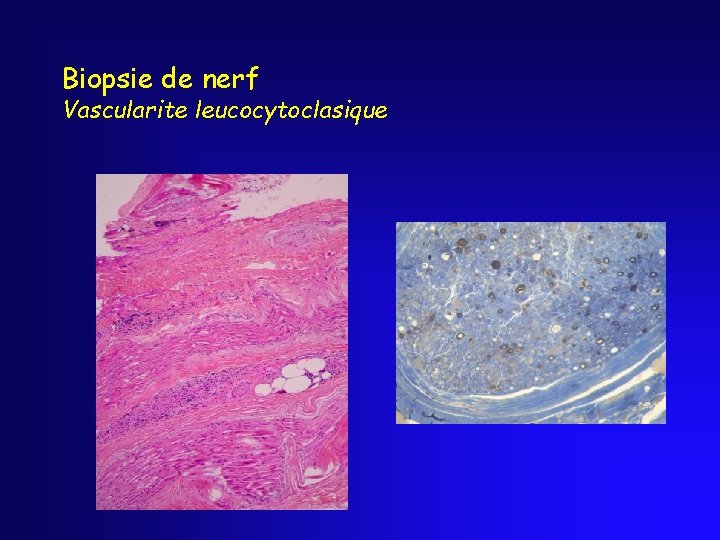 Biopsie de nerf
Vascularite leucocytoclasique